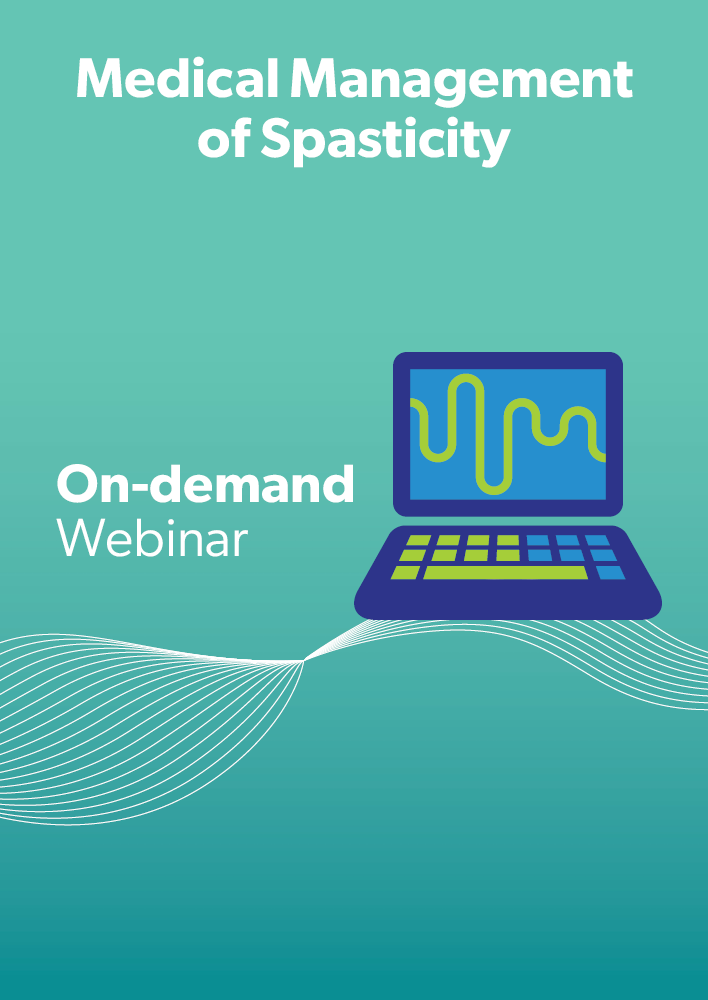 Medical Management of Spasticity

On-demand
Webinar